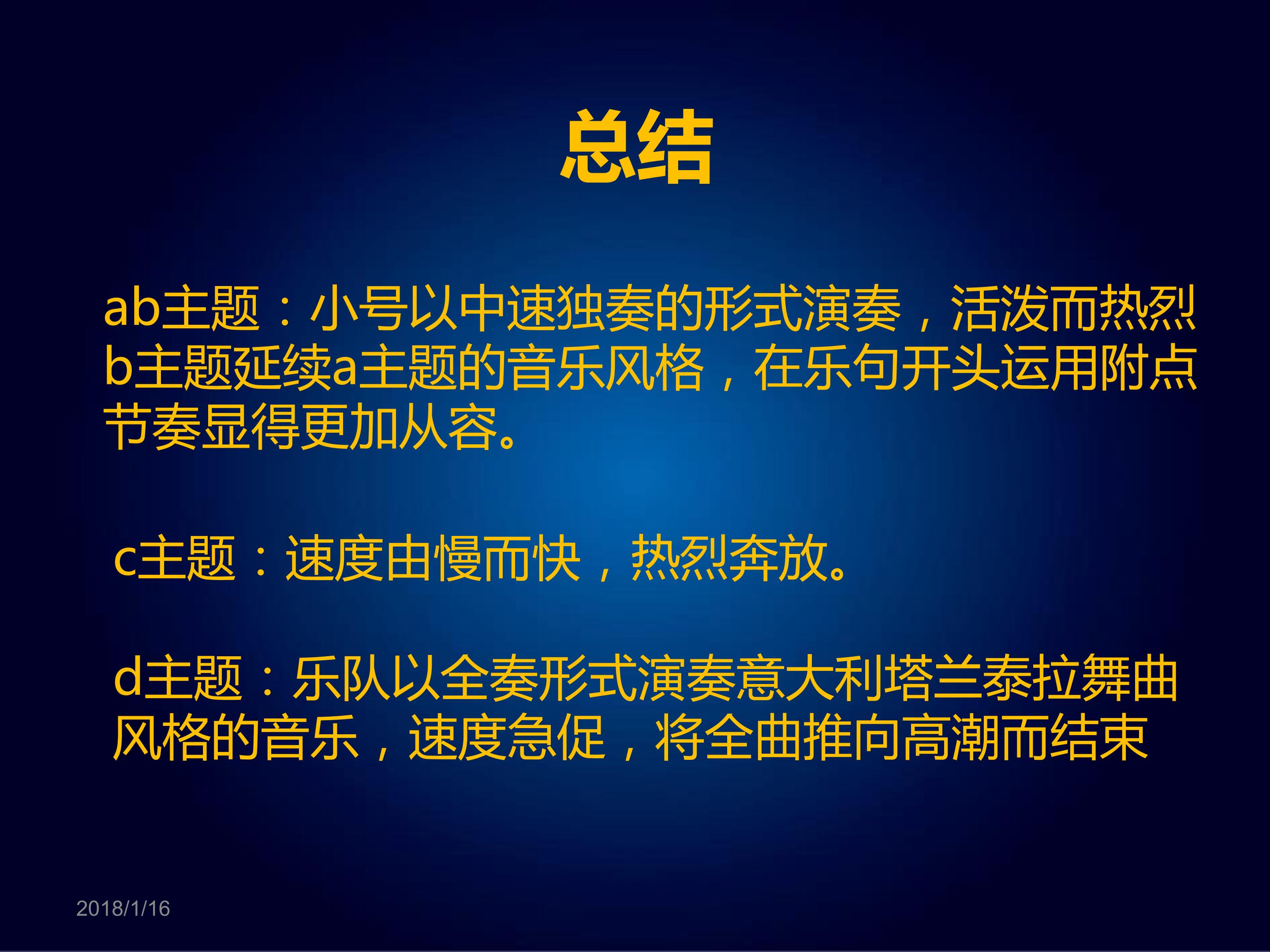 总结

ab主题：小号以中速独奏的形式演奏，活泼而热烈 b主题延续a主题的音乐风格，在乐句开头运用附点节奏显得更加从容。

c主题：速度由慢而快，热烈奔放。

d主题：乐队以全奏形式演奏意大利塔兰泰拉舞曲风格的音乐，速度急促，将全曲推向高潮而结束

2018/1/16